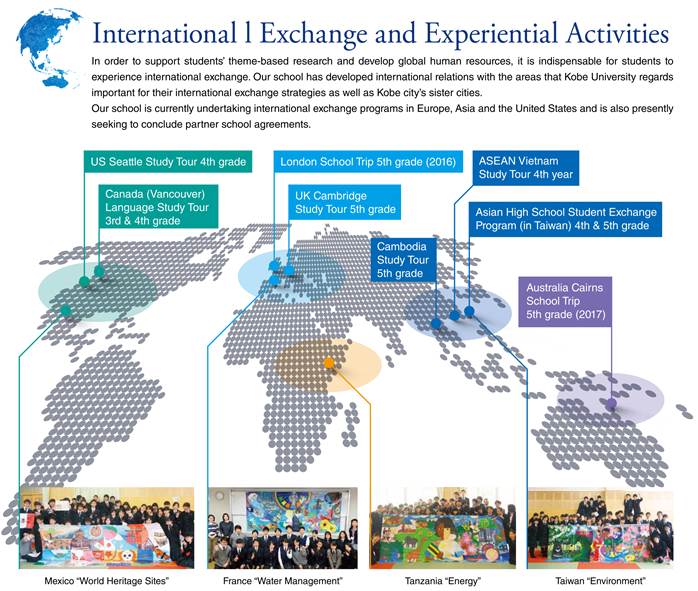 International l Exchange and Experiential Activities

In order to support students' theme-based research and develop global human resources, it is indispensable for students to experience international exchange. Our school has developed international relations with the areas that Kobe University regards important for their international exchange strategies as well as Kobe city's sister cities.
Our school is currently undertaking international exchange programs in Europe, Asia and the United States and is also presently seeking to conclude partner school agreements.

US Seattle Study Tour 4th grade

Canada (Vancouver) Language Study Tour 3rd & 4th grade

London School Trip 5th grade (2016)

UK Cambridge Study Tour 5th grade

ASEAN Vietnam Study Tour 4th year

Asian High School Student Exchange Program (in Taiwan) 4th & 5th grade

Cambodia Study Tour 5th grade

Australia Cairns School Trip 5th grade (2017)

Mexico "World Heritage Sites"

France "Water Management"

Tanzania "Energy"

Taiwan "Environment"